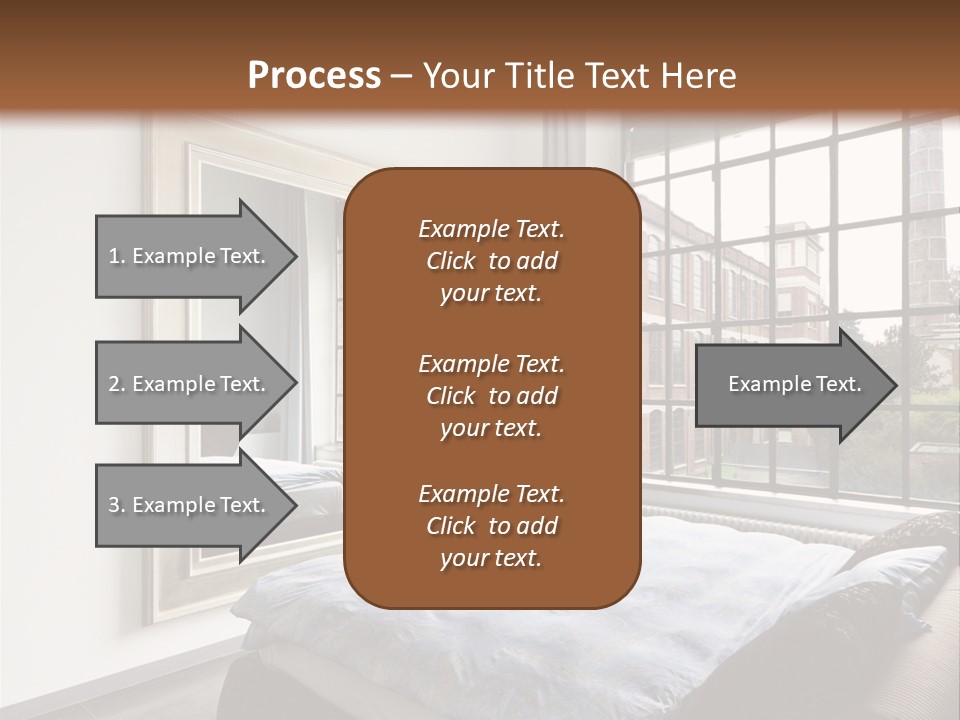 Process – Your Title Text Here

1. Example Text.

2. Example Text.

3. Example Text.

Example Text. Click to add your text.

Example Text. Click to add your text.

Example Text. Click to add your text.

Example Text.